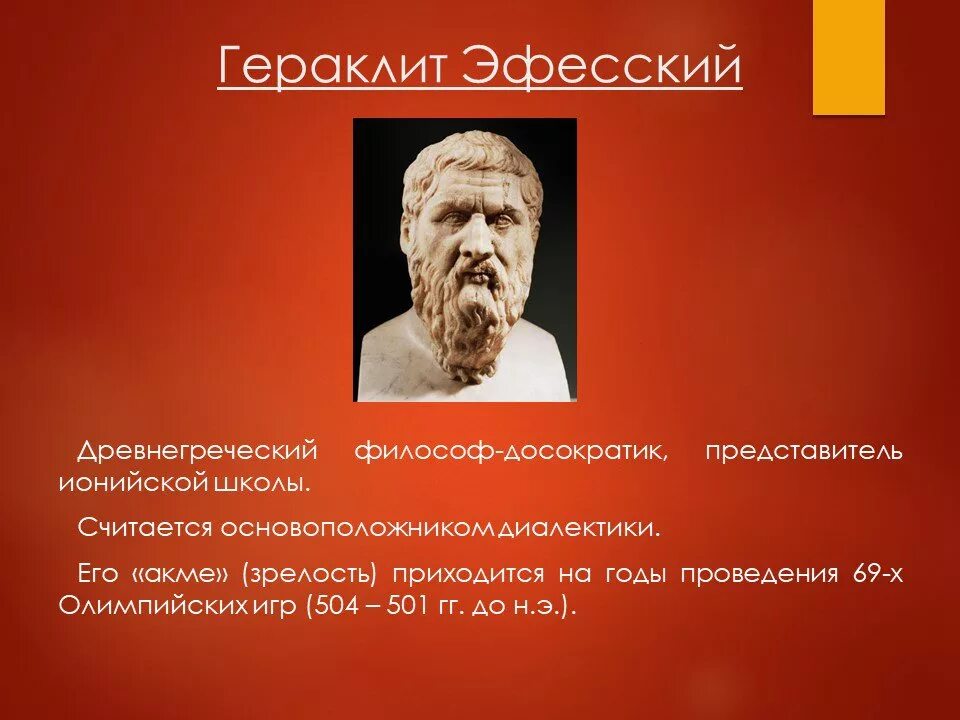 Гераклит Эфесский

Древнегреческий философ-досократик, представитель ионийской школы.

Считается основоположником диалектики.

Его «акме» (зрелость) приходится на годы проведения 69-х Олимпийских игр (504 – 501 гг. до н.э.).